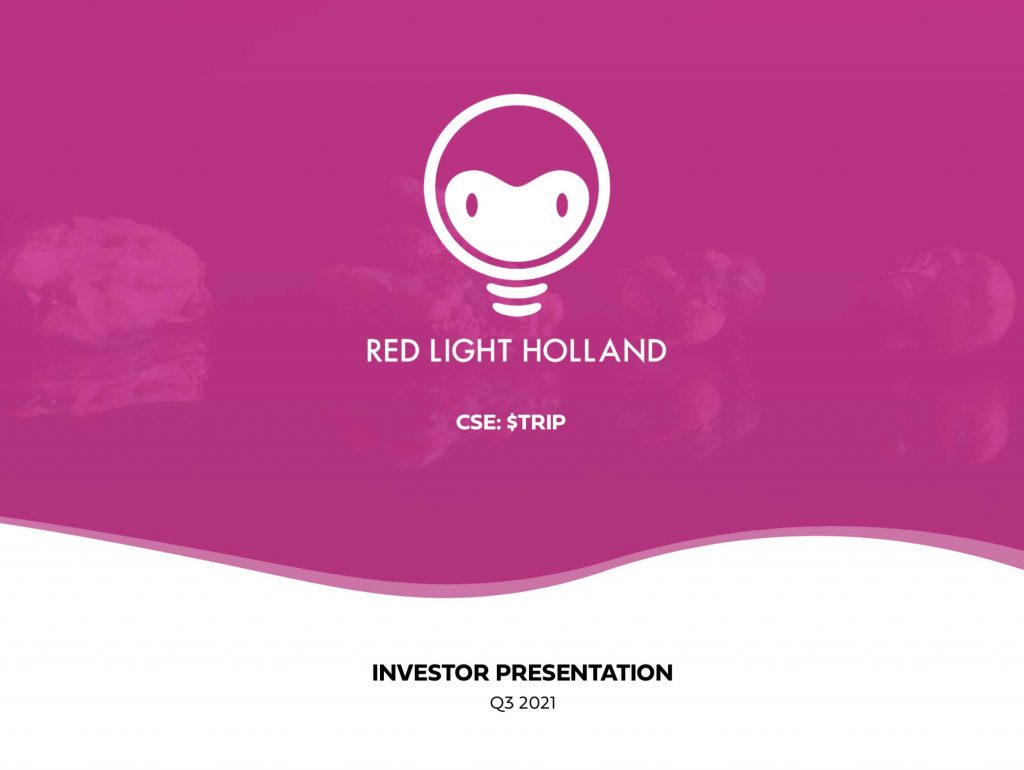 RED LIGHT HOLLAND

CSE: $TRIP

INVESTOR PRESENTATION
Q3 2021